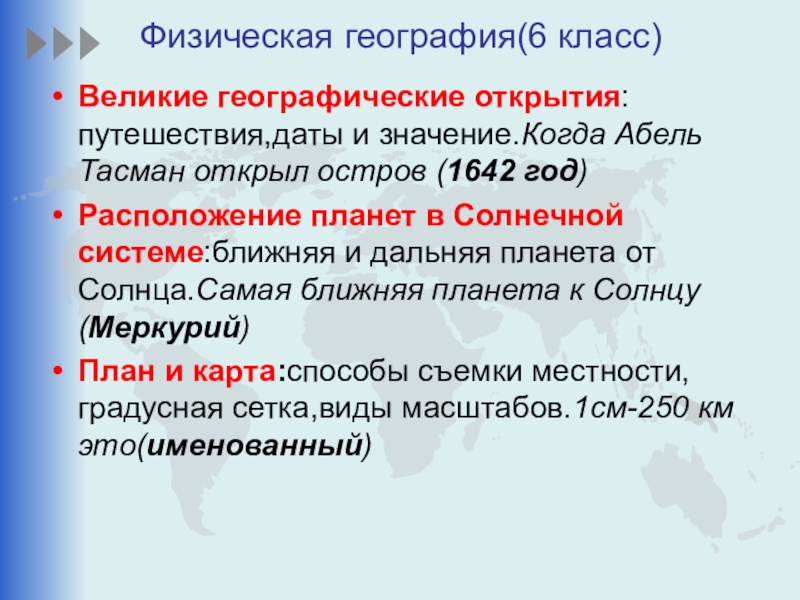 Физическая география(6 класс)

• Великие географические открытия: путешествия,даты и значение.Когда Абель Тасман открыл остров (1642 год)

• Расположение планет в Солнечной системе:ближняя и дальняя планета от Солнца.Самая ближняя планета к Солнцу (Меркурий)

• План и карта:способы съемки местности, градусная сетка,виды масштабов.1см-250 км это(именованный)